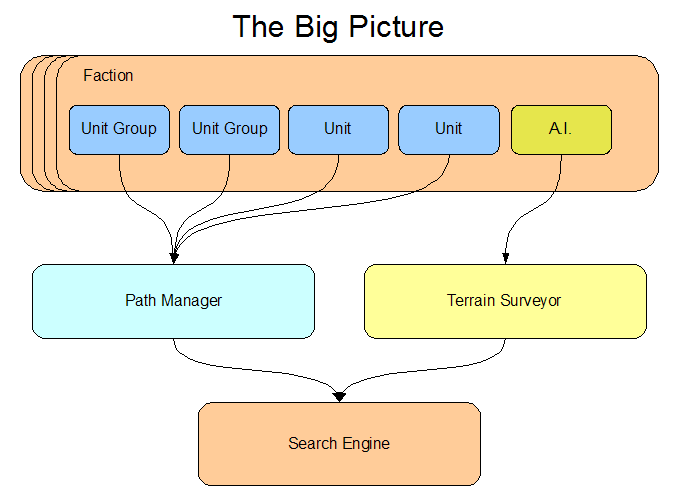 The Big Picture

Faction

Unit Group

Unit Group

Unit

Unit

A.I.

Path Manager

Terrain Surveyor

Search Engine